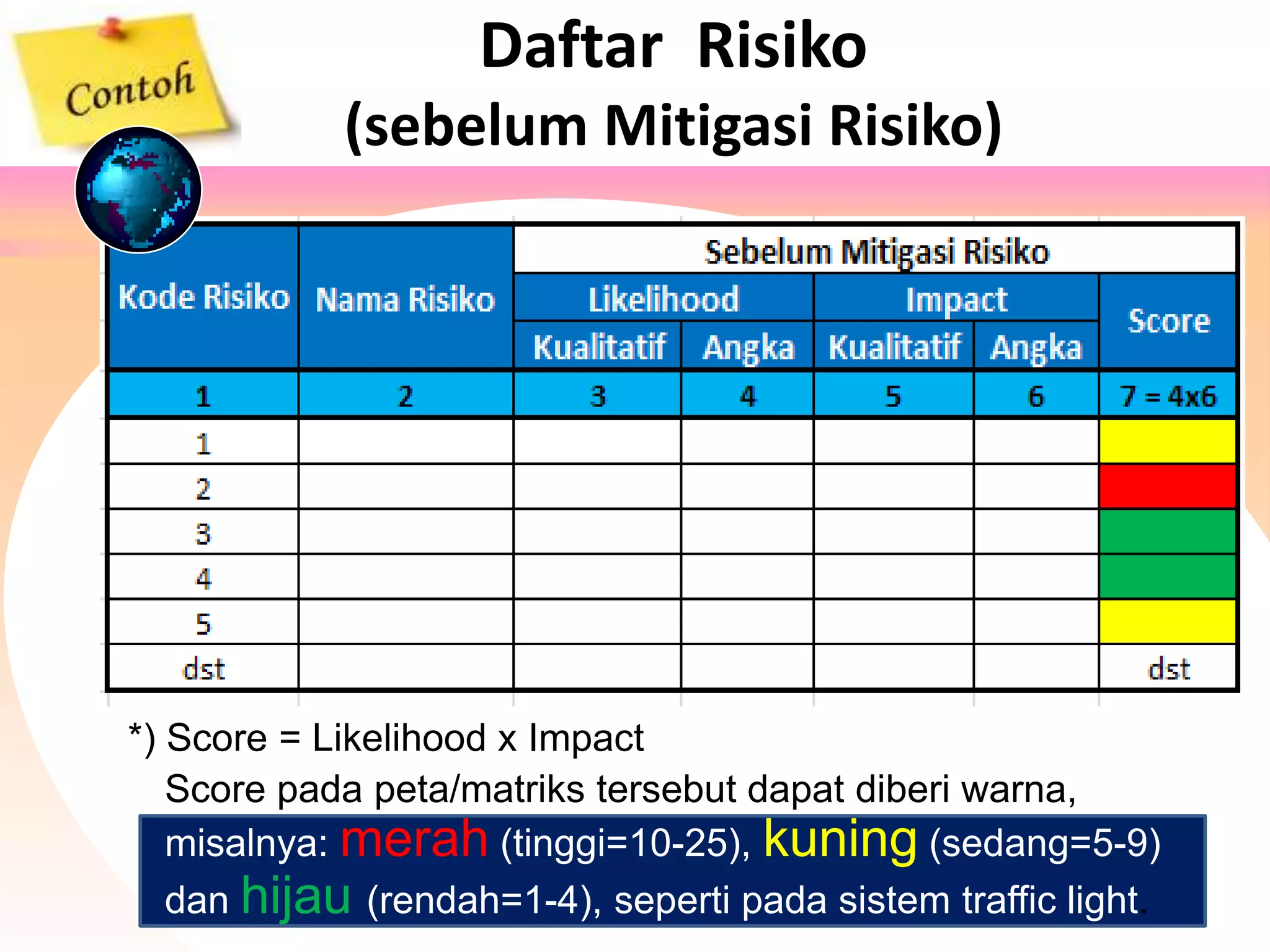 Contoh

Daftar Risiko
(sebelum Mitigasi Risiko)

| Kode Risiko | Nama Risiko | Sebelum Mitigasi Risiko | | | | |
|---|---|---|---|---|---|---|
| | | Likelihood | | Impact | | Score |
| | | Kualitatif | Angka | Kualitatif | Angka | |
| 1 | 2 | 3 | 4 | 5 | 6 | 7 = 4x6 |
| 1 | | | | | | |
| 2 | | | | | | |
| 3 | | | | | | |
| 4 | | | | | | |
| 5 | | | | | | |
| dst | | | | | | dst |

*) Score = Likelihood x Impact
Score pada peta/matriks tersebut dapat diberi warna, misalnya: merah (tinggi=10-25), kuning (sedang=5-9) dan hijau (rendah=1-4), seperti pada sistem traffic light.